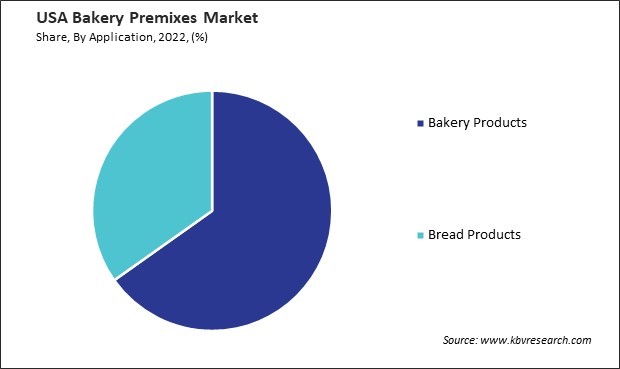 USA Bakery Premixes Market
Share, By Application, 2022, (%)

Bakery Products

Bread Products

Source: www.kbvresearch.com